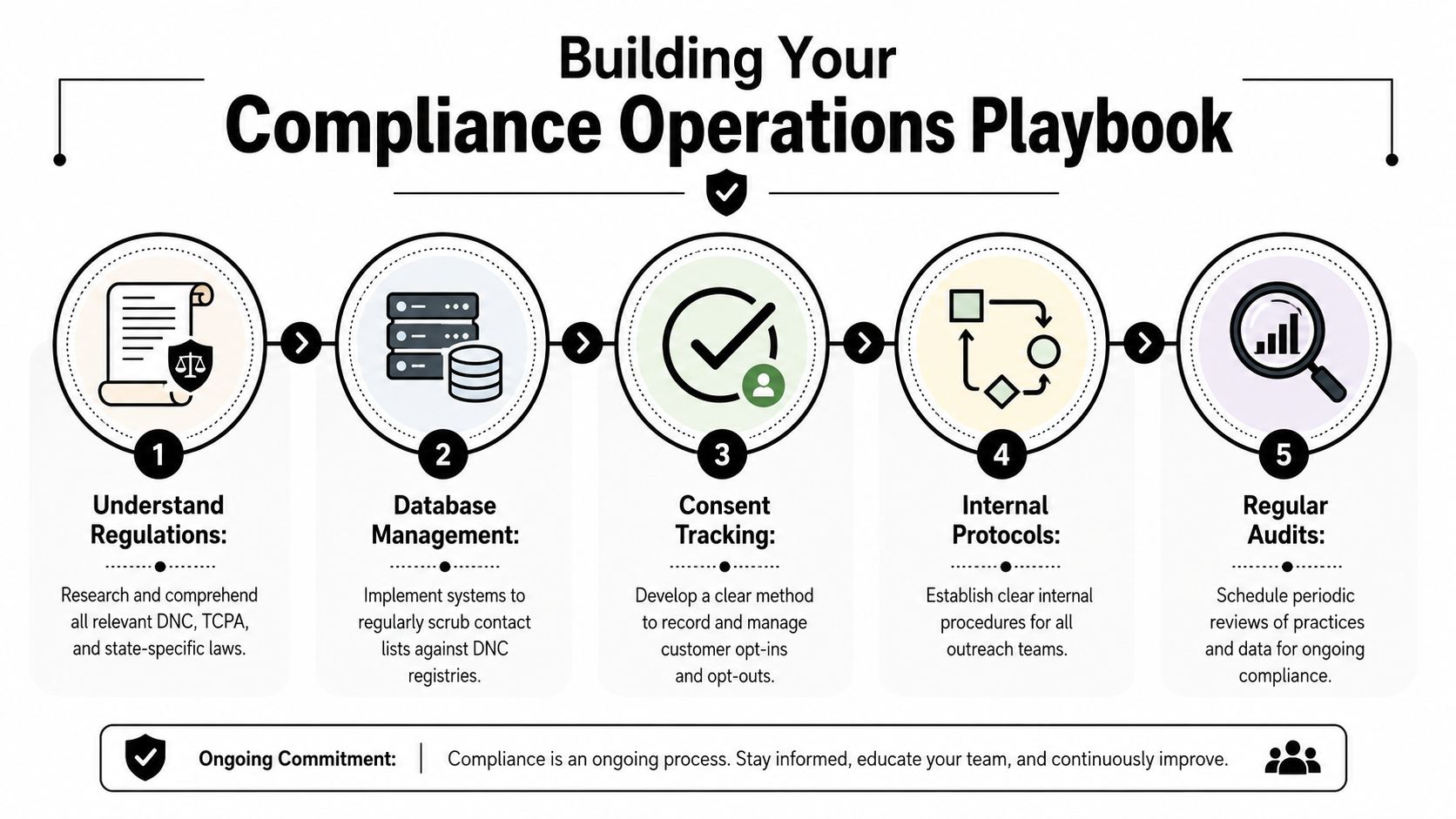 Building Your
Compliance Operations Playbook

1
Understand Regulations:
Research and comprehend all relevant DNC, TCPA, and state-specific laws.

2
Database Management:
Implement systems to regularly scrub contact lists against DNC registries.

3
Consent Tracking:
Develop a clear method to record and manage customer opt-ins and opt-outs.

4
Internal Protocols:
Establish clear internal procedures for all outreach teams.

5
Regular Audits:
Schedule periodic reviews of practices and data for ongoing compliance.

Ongoing Commitment: Compliance is an ongoing process. Stay informed, educate your team, and continuously improve.